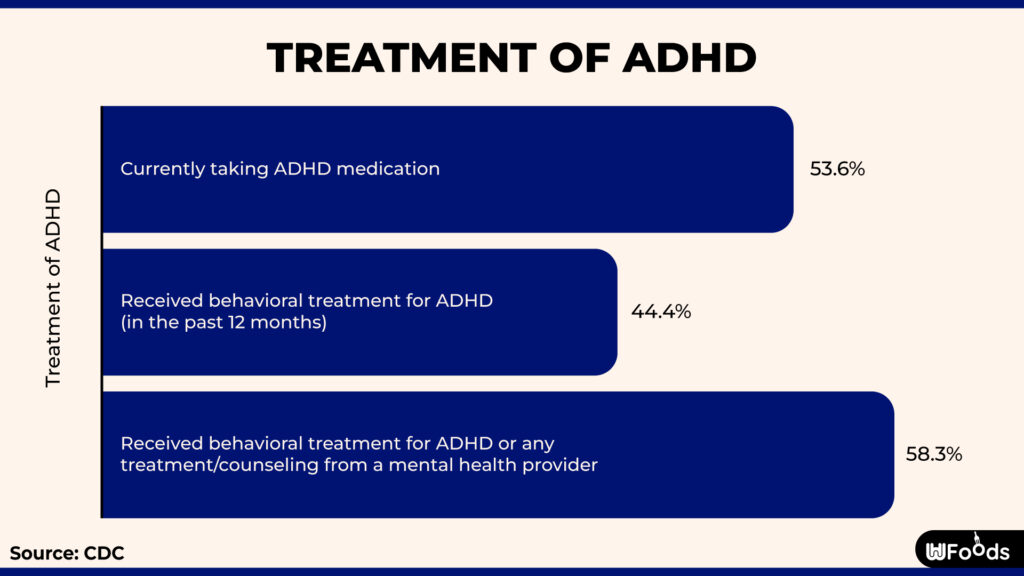 TREATMENT OF ADHD

Treatment of ADHD

Currently taking ADHD medication
53.6%

Received behavioral treatment for ADHD (in the past 12 months)
44.4%

Received behavioral treatment for ADHD or any treatment/counseling from a mental health provider
58.3%

Source: CDC

WFoods